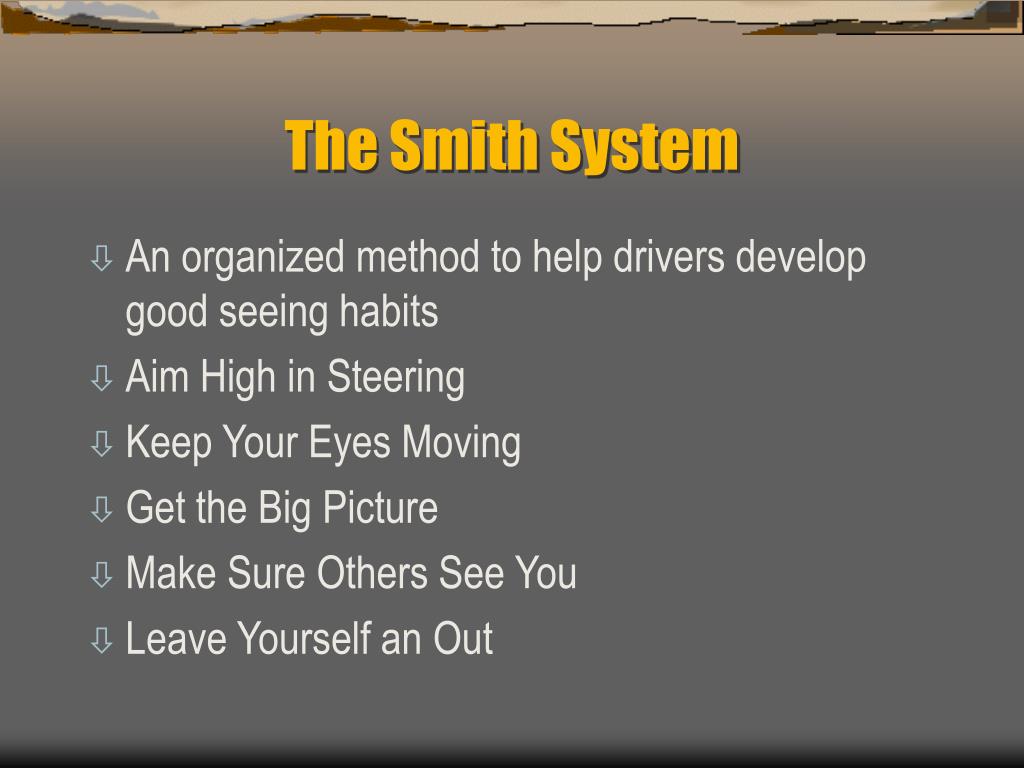 The Smith System

⇩ An organized method to help drivers develop good seeing habits
⇩ Aim High in Steering
⇩ Keep Your Eyes Moving
⇩ Get the Big Picture
⇩ Make Sure Others See You
⇩ Leave Yourself an Out